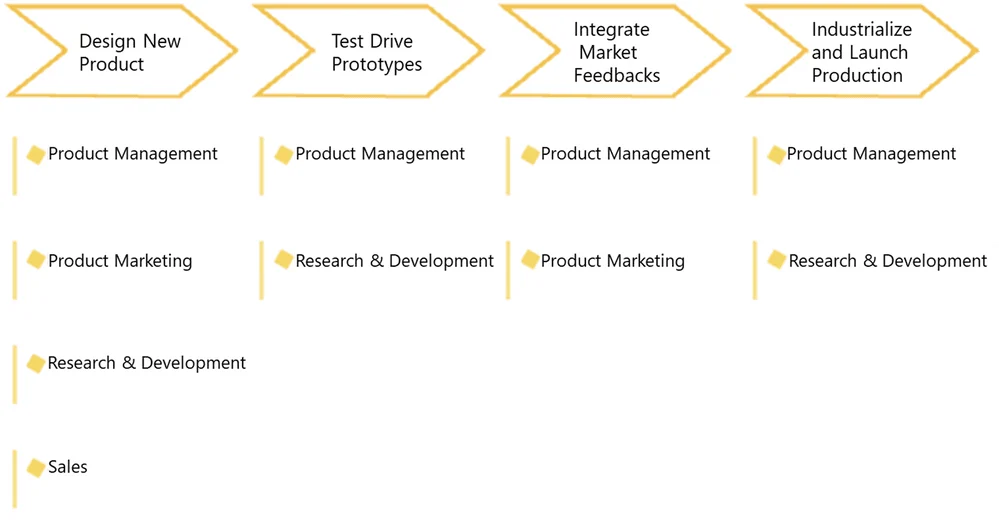 Design New Product

Product Management

Product Marketing

Research & Development

Sales

Test Drive Prototypes

Product Management

Research & Development

Integrate Market Feedbacks

Product Management

Product Marketing

Industrialize and Launch Production

Product Management

Research & Development